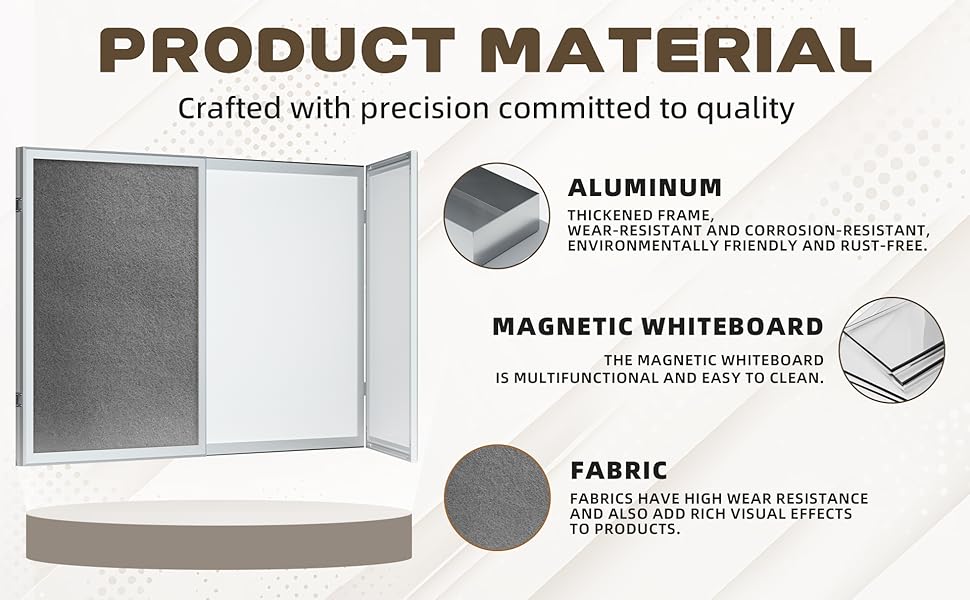 PRODUCT MATERIAL

Crafted with precision committed to quality

ALUMINUM

THICKENED FRAME,
WEAR-RESISTANT AND CORROSION-RESISTANT,
ENVIRONMENTALLY FRIENDLY AND RUST-FREE.

MAGNETIC WHITEBOARD

THE MAGNETIC WHITEBOARD
IS MULTIFUNCTIONAL AND EASY TO CLEAN.

FABRIC

FABRICS HAVE HIGH WEAR RESISTANCE
AND ALSO ADD RICH VISUAL EFFECTS
TO PRODUCTS.